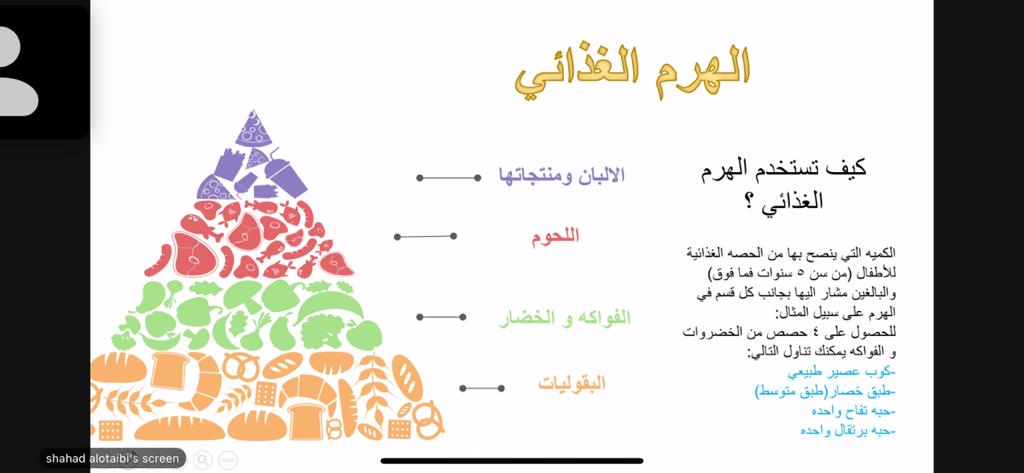 الهرم الغذائي

الالبان ومنتجاتها

اللحوم

الفواكه و الخضار

البقوليات

كيف تستخدم الهرم الغذائي ؟

الكميه التي ينصح بها من الحصه الغذائية للأطفال (من سن ٥ سنوات فما فوق) والبالغين مشار اليها بجانب كل قسم في الهرم على سبيل المثال:
للحصول على ٤ حصص من الخضروات و الفواكه يمكنك تناول التالي:
-كوب عصير طبيعي
-طبق خضار(طبق متوسط)
-حبه تفاح واحده
-حبه برتقال واحده

shahad alotaibi's screen